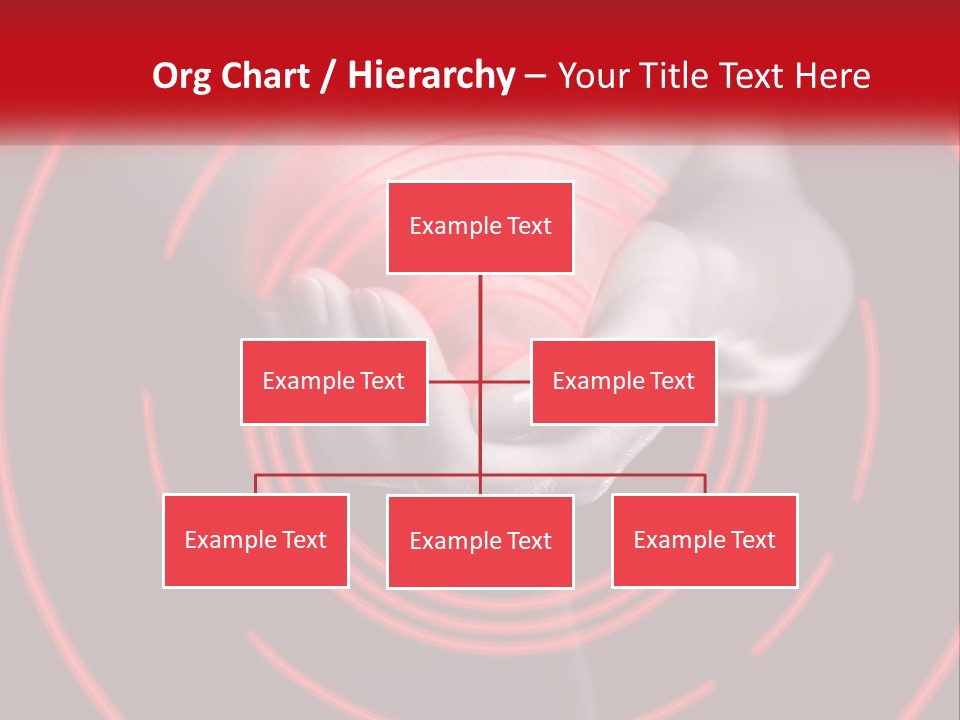 Org Chart / Hierarchy – Your Title Text Here

Example Text

Example Text

Example Text

Example Text

Example Text

Example Text